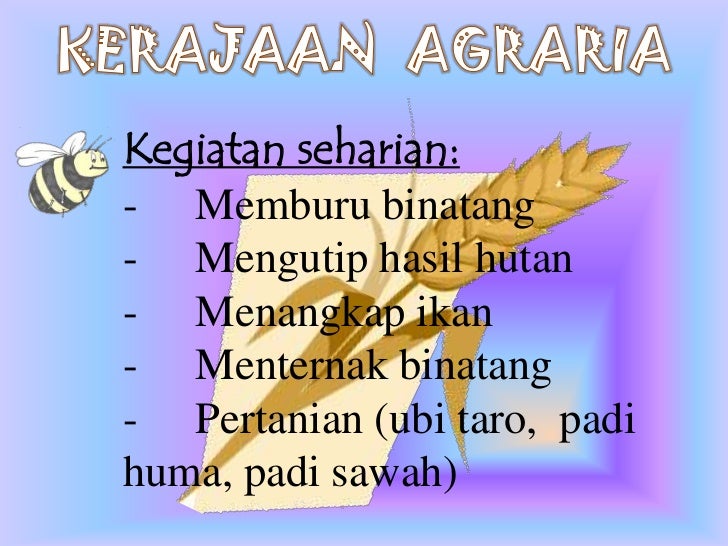 KERAJAAN AGRARIA

Kegiatan seharian:
- Memburu binatang
- Mengutip hasil hutan
- Menangkap ikan
- Menternak binatang
- Pertanian (ubi taro, padi huma, padi sawah)